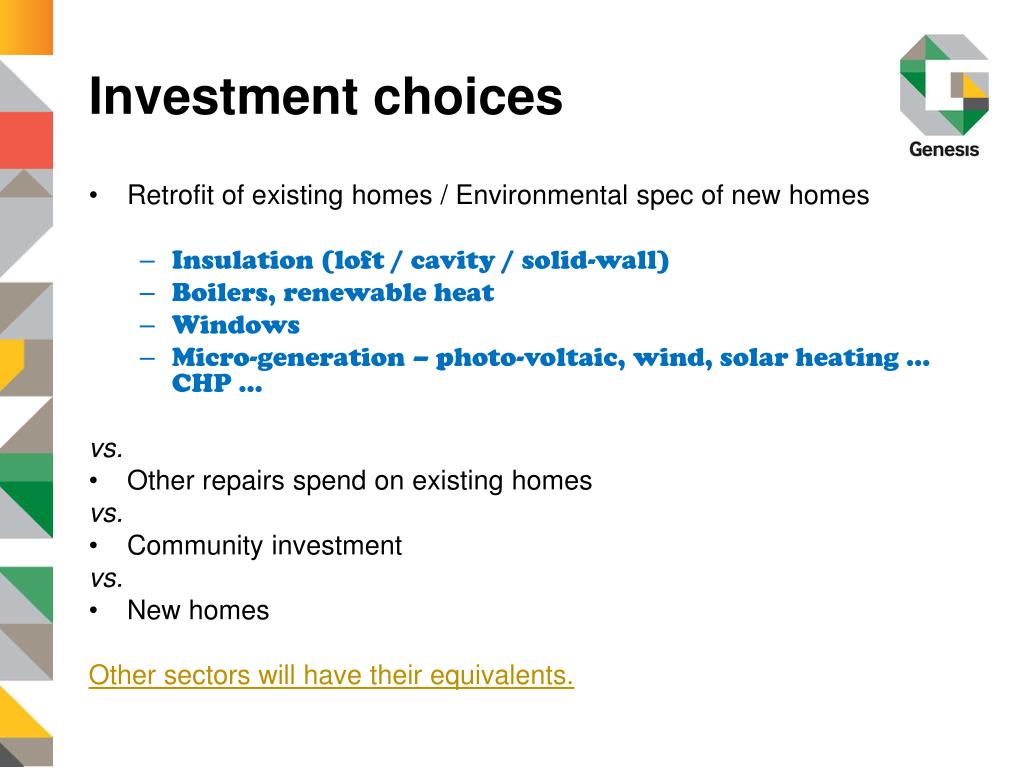 Investment choices

Genesis

• Retrofit of existing homes / Environmental spec of new homes

– Insulation (loft / cavity / solid-wall)
– Boilers, renewable heat
– Windows
– Micro-generation – photo-voltaic, wind, solar heating … CHP …

vs.
• Other repairs spend on existing homes
vs.
• Community investment
vs.
• New homes

Other sectors will have their equivalents.